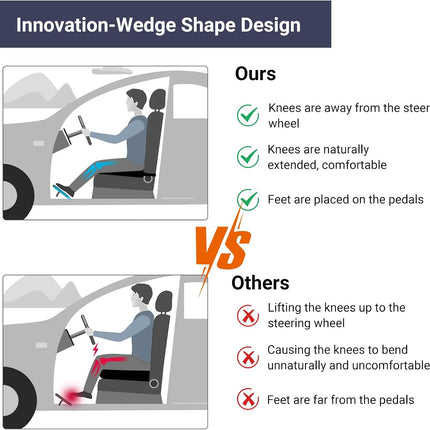 Innovation-Wedge Shape Design

Ours

Knees are away from the steer wheel

Knees are naturally extended, comfortable

Feet are placed on the pedals

VS

Others

Lifting the knees up to the steering wheel

Causing the knees to bend unnaturally and uncomfortable

Feet are far from the pedals